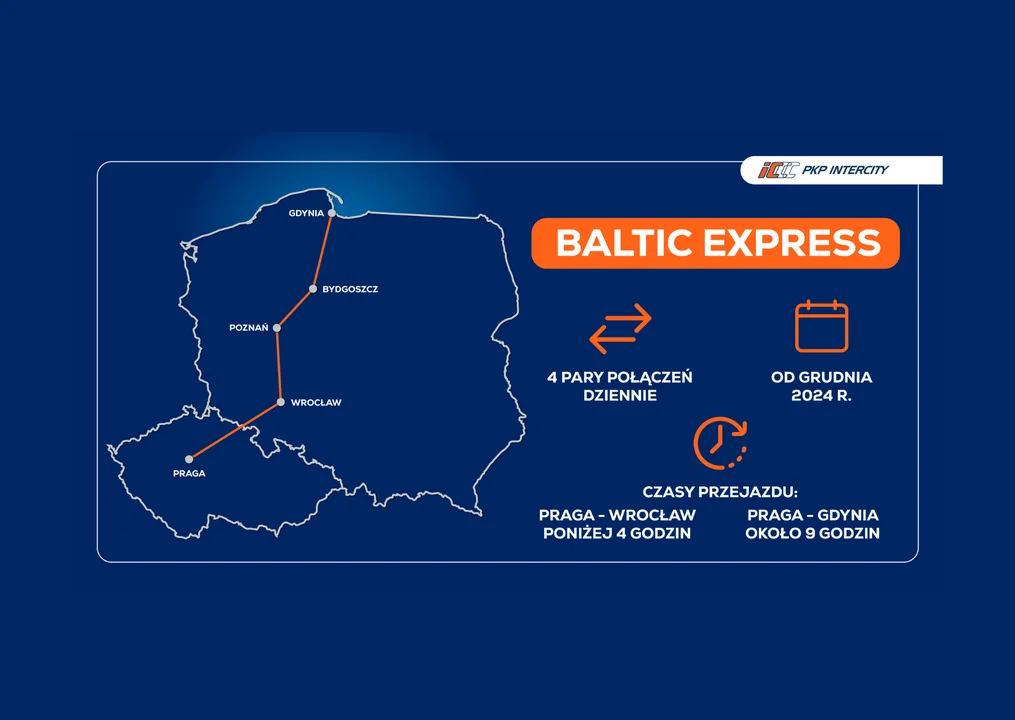 IC PKP INTERCITY

GDYNIA
BYDGOSZCZ
POZNAŃ
WROCŁAW
PRAGA

BALTIC EXPRESS

4 PARY POŁĄCZEŃ DZIENNIE

OD GRUDNIA 2024 R.

CZASY PRZEJAZDU:

PRAGA - WROCŁAW PONIŻEJ 4 GODZIN

PRAGA - GDYNIA OKOŁO 9 GODZIN